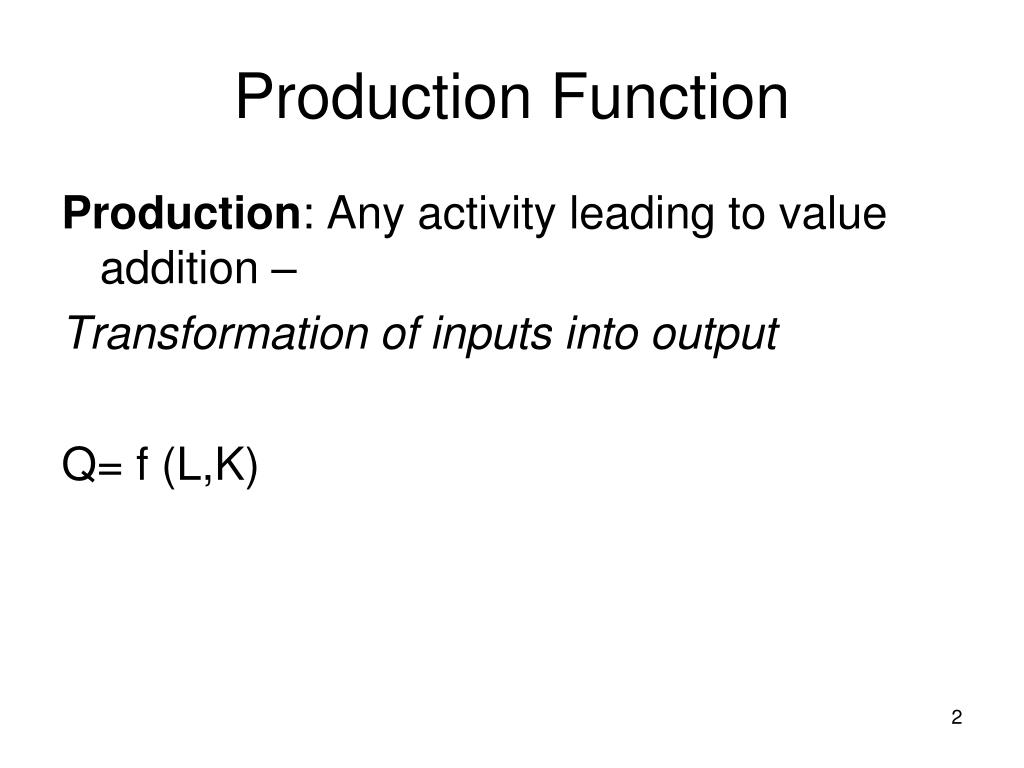 Production Function

Production: Any activity leading to value addition –

Transformation of inputs into output

$Q= f (L,K)$

2